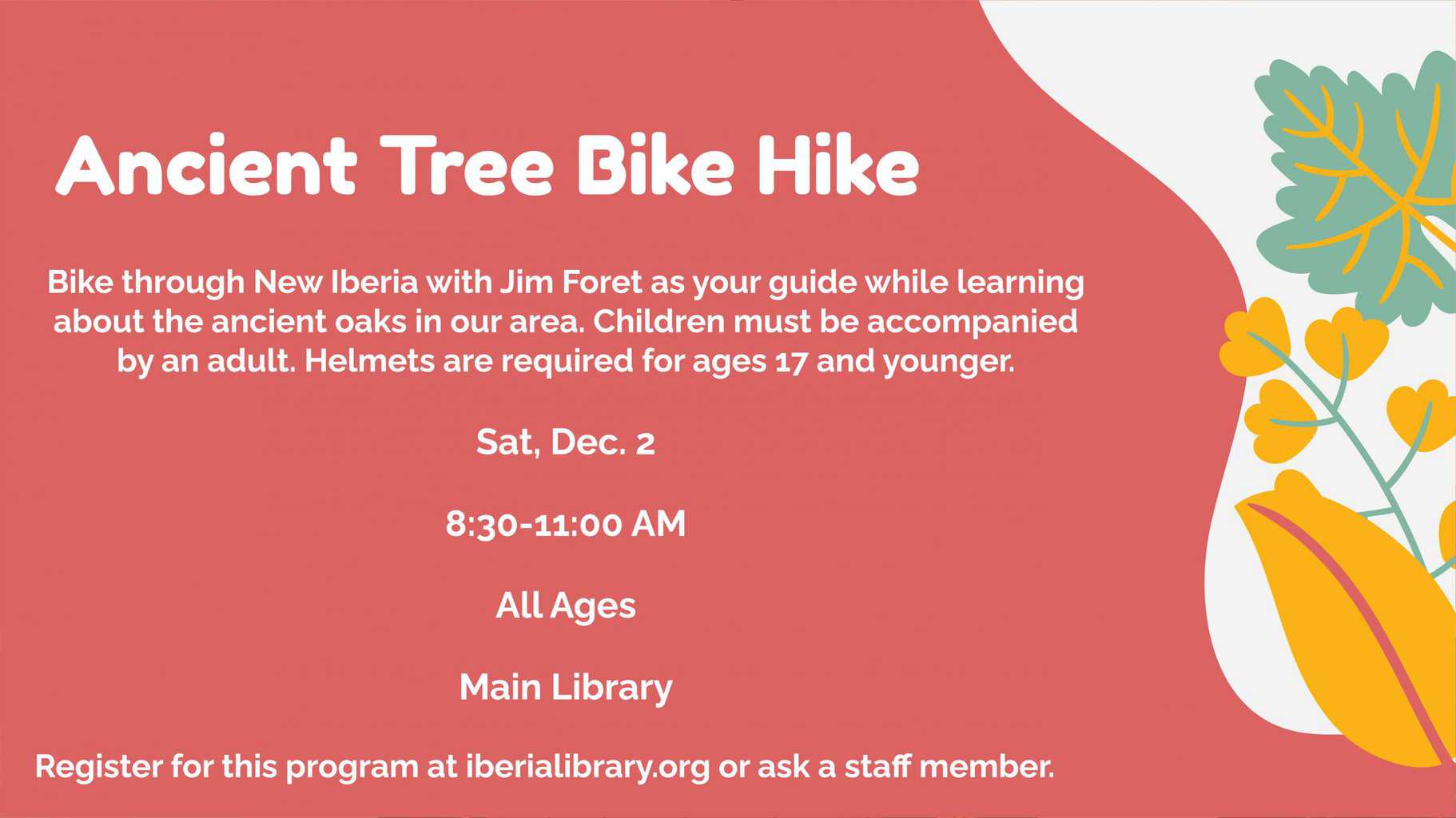 Ancient Tree Bike Hike

Bike through New Iberia with Jim Foret as your guide while learning about the ancient oaks in our area. Children must be accompanied by an adult. Helmets are required for ages 17 and younger.

Sat, Dec. 2

8:30-11:00 AM

All Ages

Main Library

Register for this program at iberialibrary.org or ask a staff member.